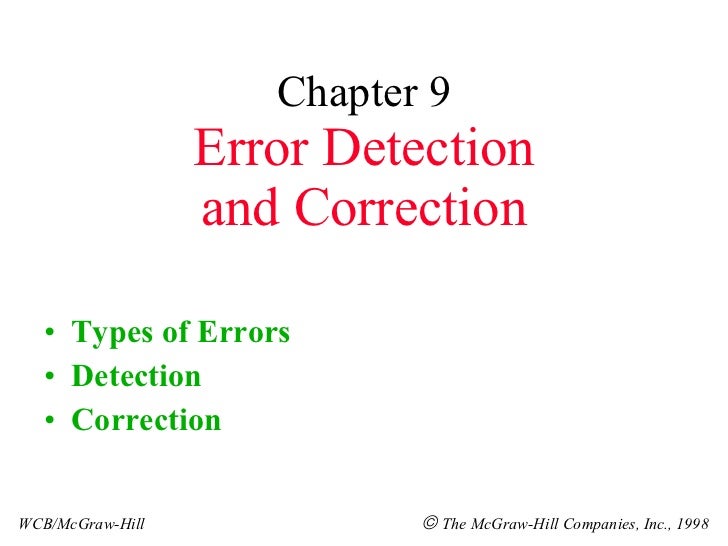 Chapter 9
Error Detection and Correction

• Types of Errors
• Detection
• Correction

WCB/McGraw-Hill

© The McGraw-Hill Companies, Inc., 1998